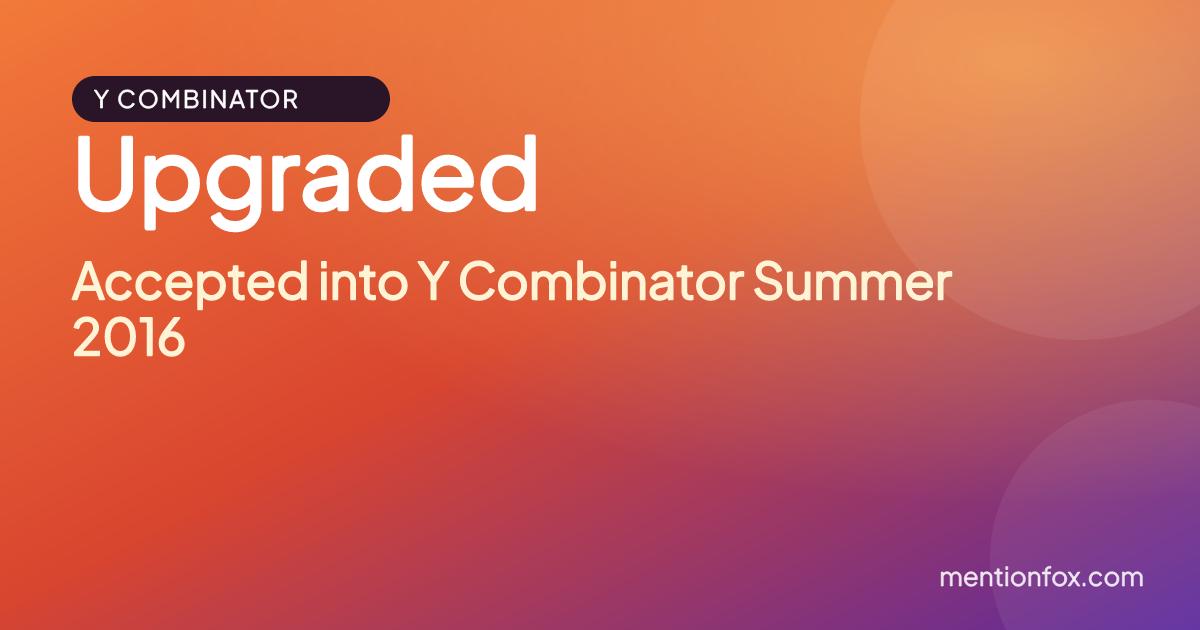 Y COMBINATOR

Upgraded

Accepted into Y Combinator Summer 2016

mentionfox.com